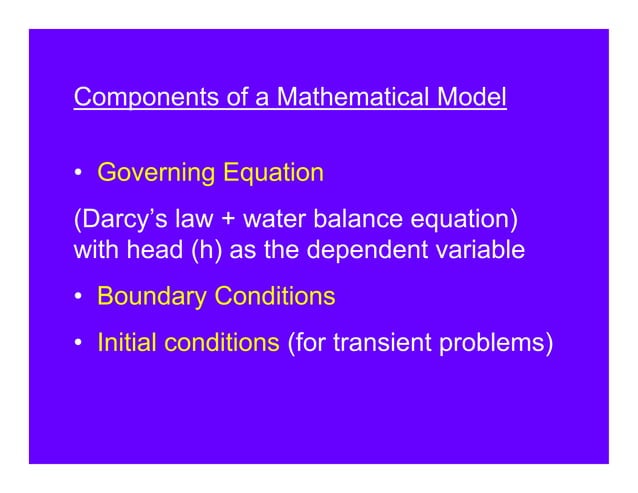 Components of a Mathematical Model

• Governing Equation

(Darcy's law + water balance equation) with head (h) as the dependent variable

• Boundary Conditions

• Initial conditions (for transient problems)